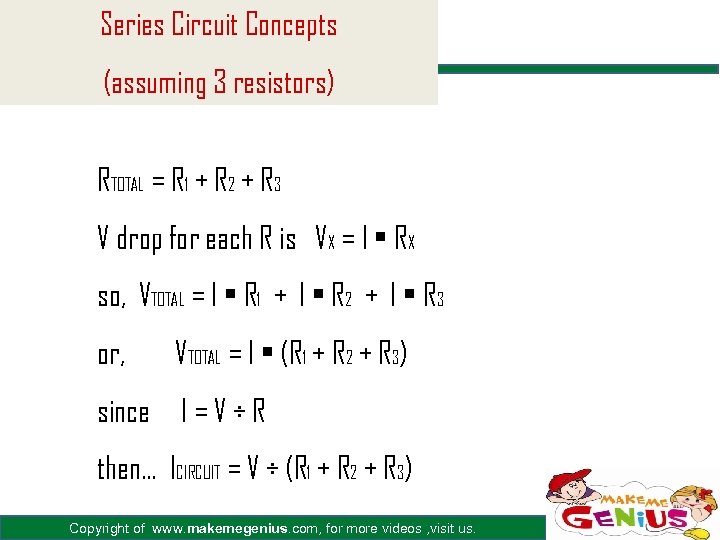 Series Circuit Concepts

(assuming 3 resistors)

$R_{TOTAL} = R_1 + R_2 + R_3$

V drop for each R is $V_X = I \cdot R_X$

so, $V_{TOTAL} = I \cdot R_1 + I \cdot R_2 + I \cdot R_3$

or, $V_{TOTAL} = I \cdot (R_1 + R_2 + R_3)$

since $I = V \div R$

then... $I_{CIRCUIT} = V \div (R_1 + R_2 + R_3)$

Copyright of www.makemegenius.com, for more videos ,visit us.

MAKE ME GENIUS